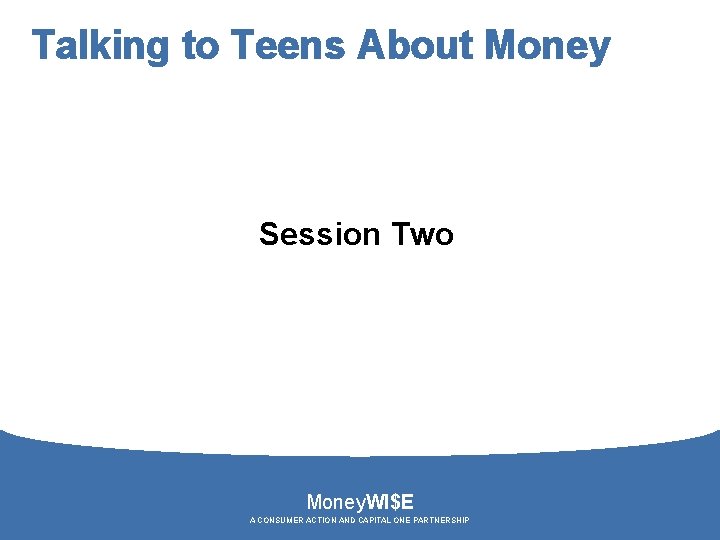 Talking to Teens About Money

Session Two

MoneyWI$E
A CONSUMER ACTION AND CAPITAL ONE PARTNERSHIP